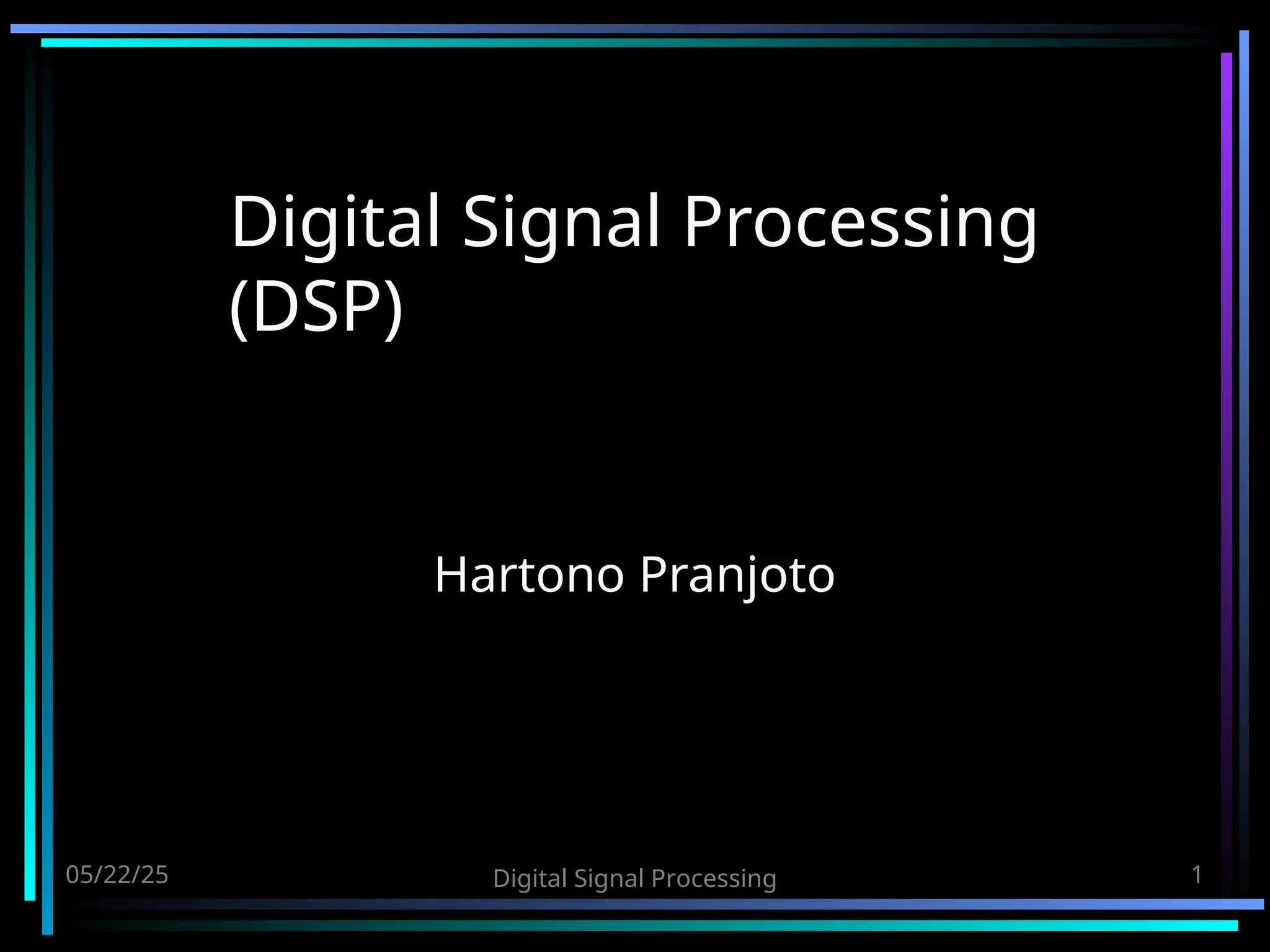 Digital Signal Processing (DSP)

Hartono Pranjoto

05/22/25

Digital Signal Processing

1